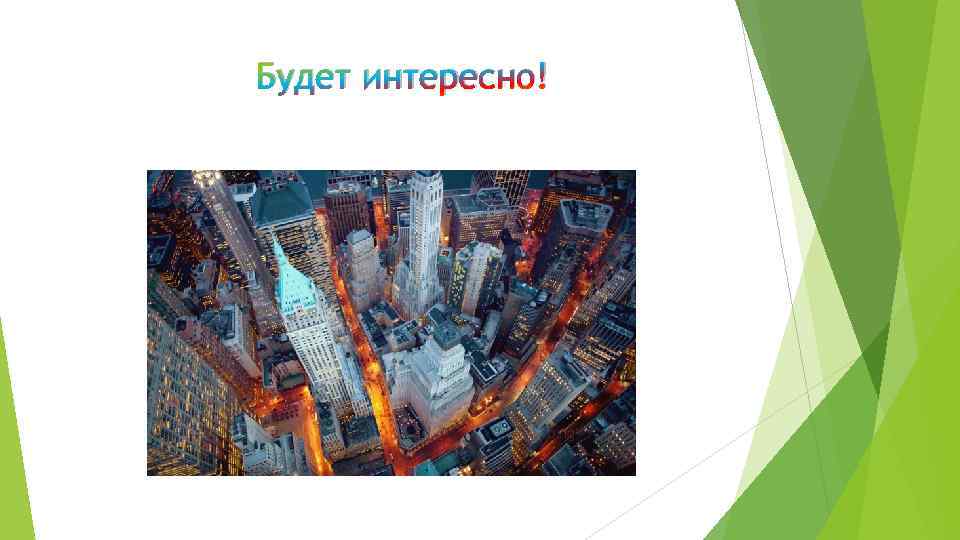 Будет интересно!